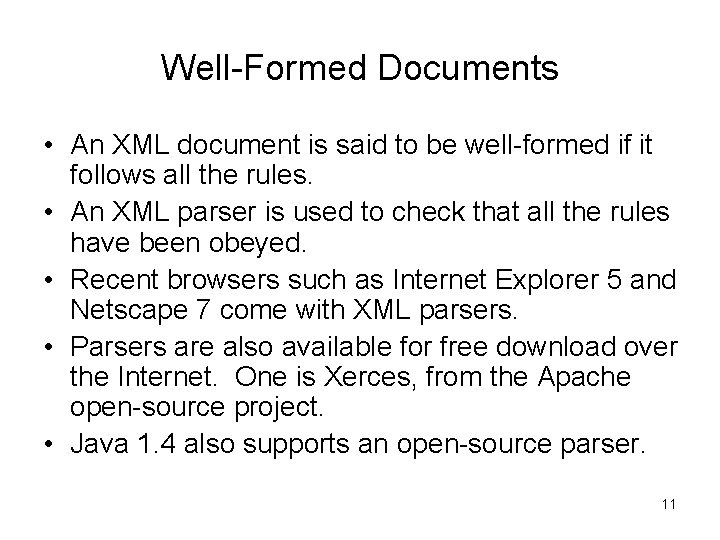 Well-Formed Documents

• An XML document is said to be well-formed if it follows all the rules.

• An XML parser is used to check that all the rules have been obeyed.

• Recent browsers such as Internet Explorer 5 and Netscape 7 come with XML parsers.

• Parsers are also available for free download over the Internet. One is Xerces, from the Apache open-source project.

• Java 1.4 also supports an open-source parser.

11